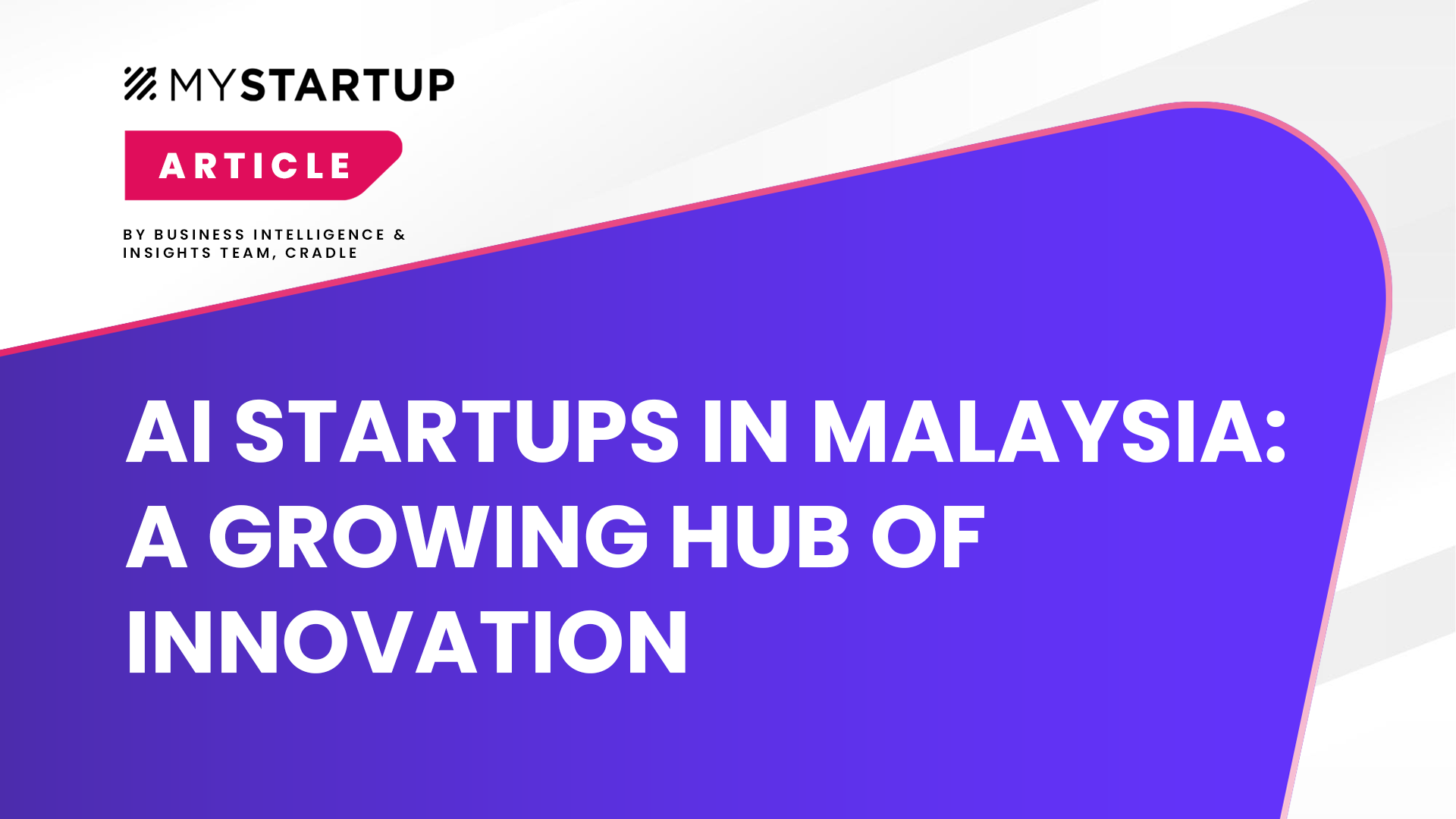 MYSTARTUP

ARTICLE

BY BUSINESS INTELLIGENCE & INSIGHTS TEAM, CRADLE

AI STARTUPS IN MALAYSIA: A GROWING HUB OF INNOVATION